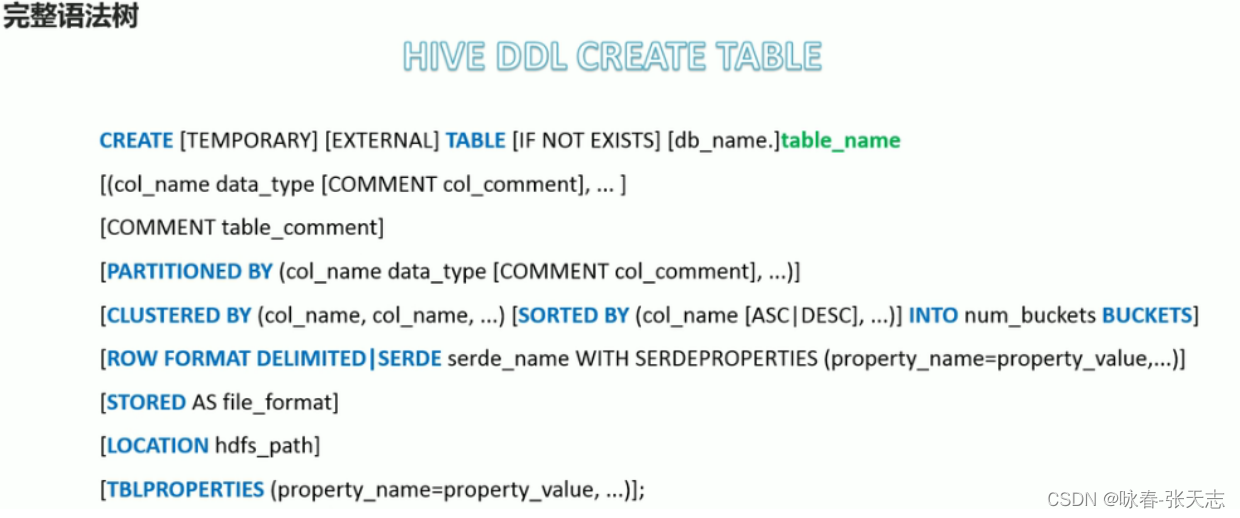 完整语法树

HIVE DDL CREATE TABLE

CREATE [TEMPORARY] [EXTERNAL] TABLE [IF NOT EXISTS] [db_name.]table_name

[(col_name data_type [COMMENT col_comment], ... ]

[COMMENT table_comment]

[PARTITIONED BY (col_name data_type [COMMENT col_comment], ...)]

[CLUSTERED BY (col_name, col_name, ...) [SORTED BY (col_name [ASC|DESC], ...)] INTO num_buckets BUCKETS]

[ROW FORMAT DELIMITED|SERDE serde_name WITH SERDEPROPERTIES (property_name=property_value,...)]

[STORED AS file_format]

[LOCATION hdfs_path]

[TBLPROPERTIES (property_name=property_value, ...)];

CSDN @咏春-张天志